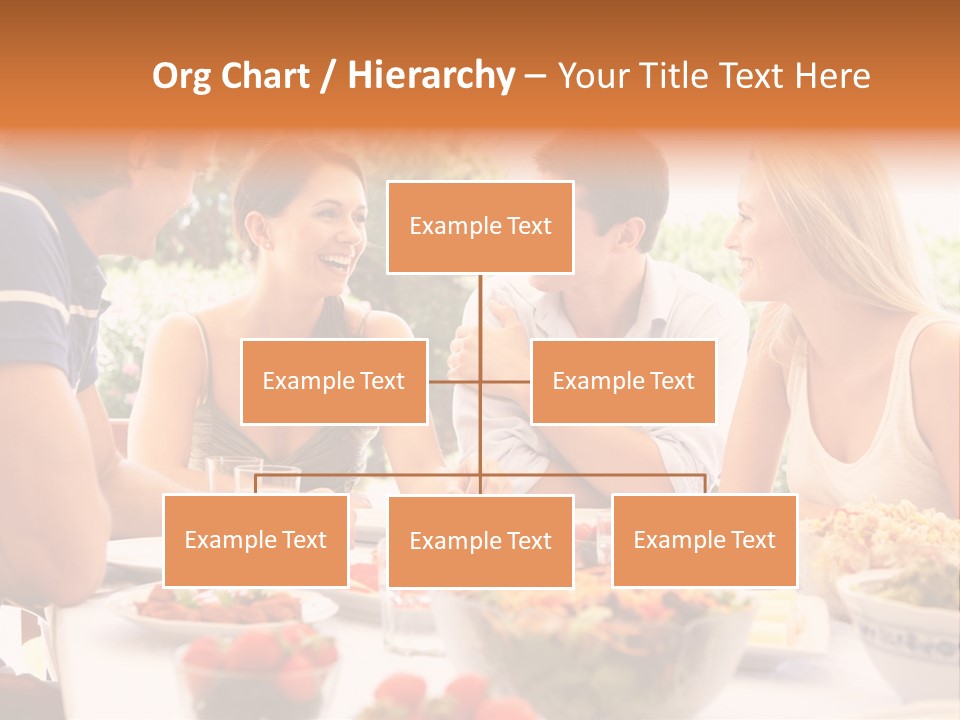 Org Chart / Hierarchy – Your Title Text Here

Example Text

Example Text

Example Text

Example Text

Example Text

Example Text